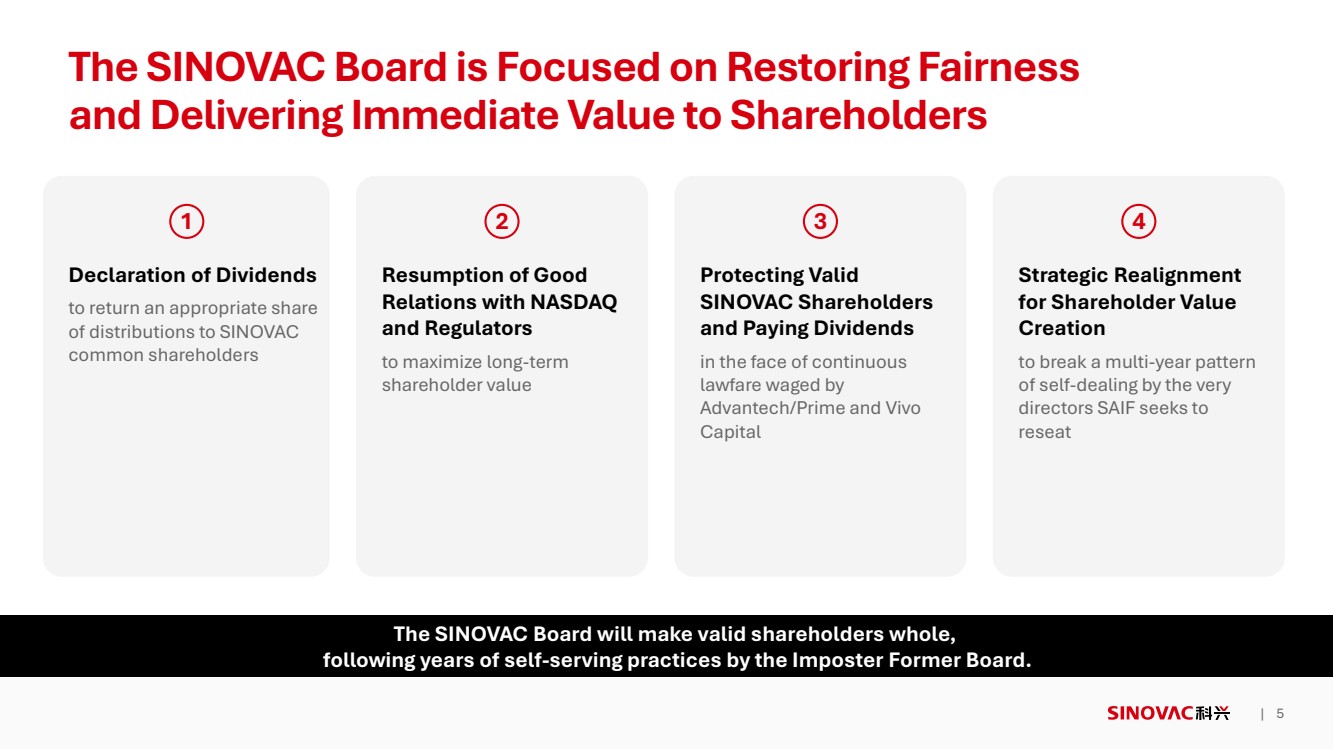 The SINOVAC Board is Focused on Restoring Fairness and Delivering Immediate Value to Shareholders

1

Declaration of Dividends

to return an appropriate share of distributions to SINOVAC common shareholders

2

Resumption of Good Relations with NASDAQ and Regulators

to maximize long-term shareholder value

3

Protecting Valid SINOVAC Shareholders and Paying Dividends

in the face of continuous lawfare waged by Advantech/Prime and Vivo Capital

4

Strategic Realignment for Shareholder Value Creation

to break a multi-year pattern of self-dealing by the very directors SAIF seeks to reseat

The SINOVAC Board will make valid shareholders whole, following years of self-serving practices by the Imposter Former Board.

SINOVAC科兴 | 5